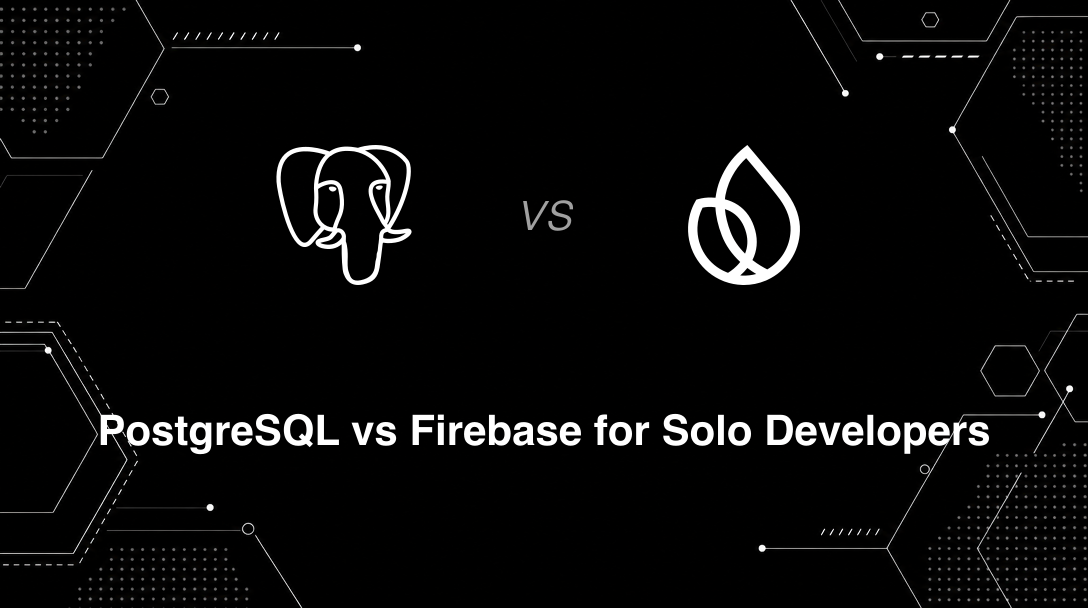 VS

PostgreSQL vs Firebase for Solo Developers